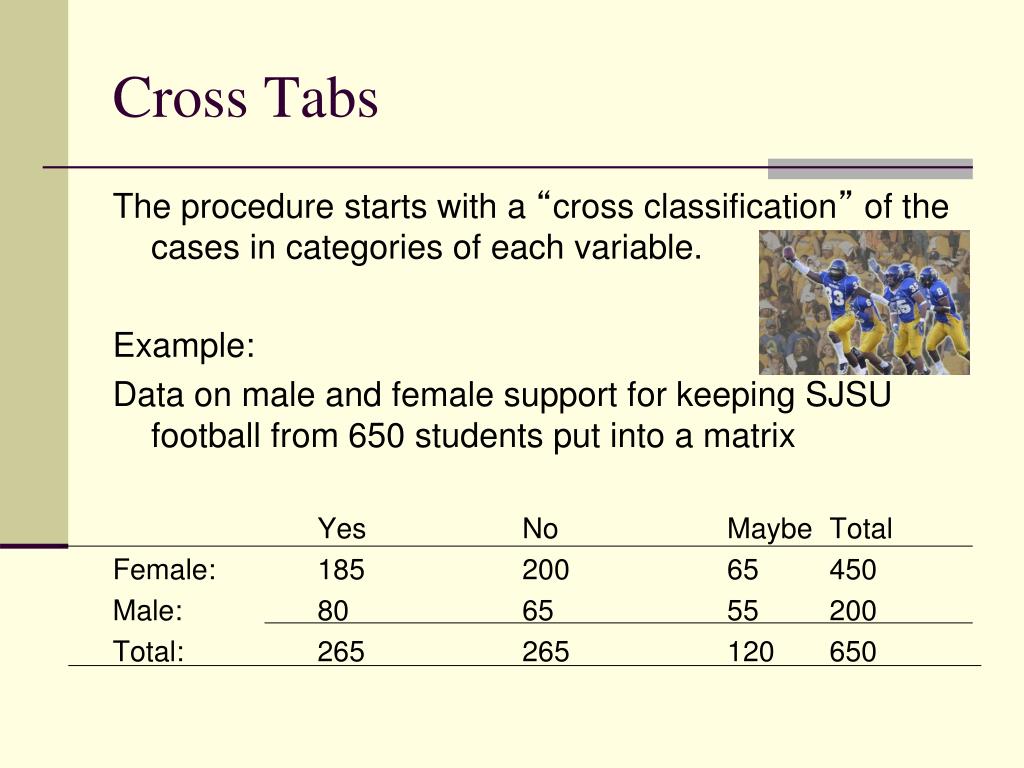 Cross Tabs

The procedure starts with a “cross classification” of the cases in categories of each variable.

Example:

Data on male and female support for keeping SJSU football from 650 students put into a matrix

| | Yes | No | Maybe | Total |
|---|---|---|---|---|
| Female: | 185 | 200 | 65 | 450 |
| Male: | 80 | 65 | 55 | 200 |
| Total: | 265 | 265 | 120 | 650 |